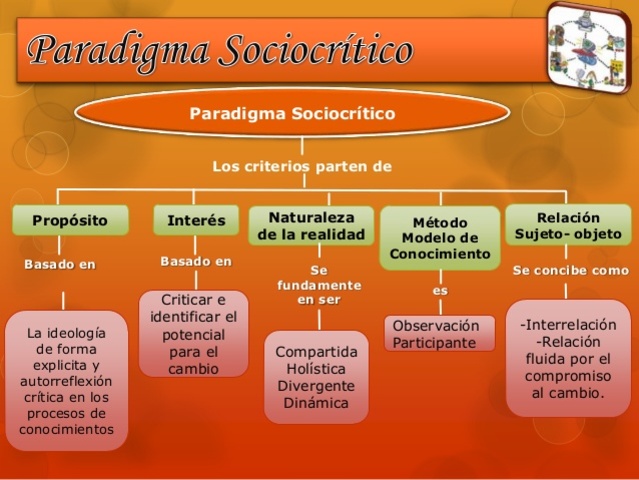 Paradigma Sociocrítico

Paradigma Sociocrítico

Los criterios parten de

Propósito

Basado en

La ideología de forma explicita y autorreflexión crítica en los procesos de conocimientos

Interés

Basado en

Criticar e identificar el potencial para el cambio

Naturaleza de la realidad

Se fundamente en ser

Compartida Holística Divergente Dinámica

Método Modelo de Conocimiento

es

Observación Participante

Relación Sujeto- objeto

Se concibe como

-Interrelación -Relación fluida por el compromiso al cambio.